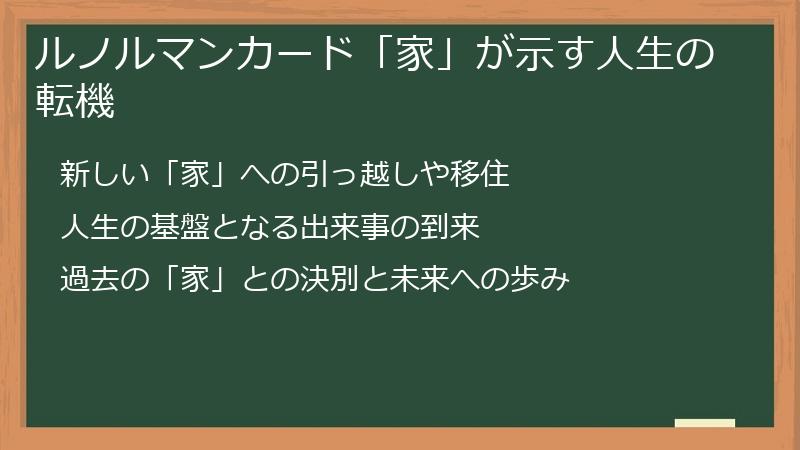 ルノルマンカード「家」が示す人生の転機

新しい「家」への引っ越しや移住

人生の基盤となる出来事の到来

過去の「家」との決別と未来への歩み